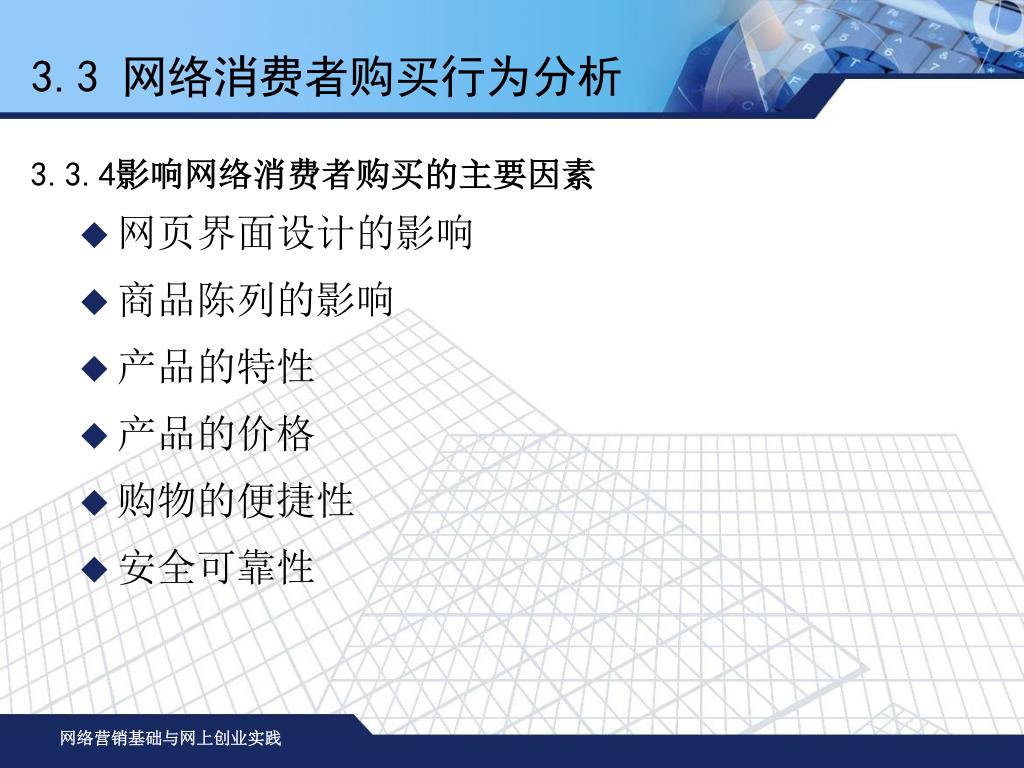 3.3 网络消费者购买行为分析

3.3.4影响网络消费者购买的主要因素

◆ 网页界面设计的影响
◆ 商品陈列的影响
◆ 产品的特性
◆ 产品的价格
◆ 购物的便捷性
◆ 安全可靠性

网络营销基础与网上创业实践